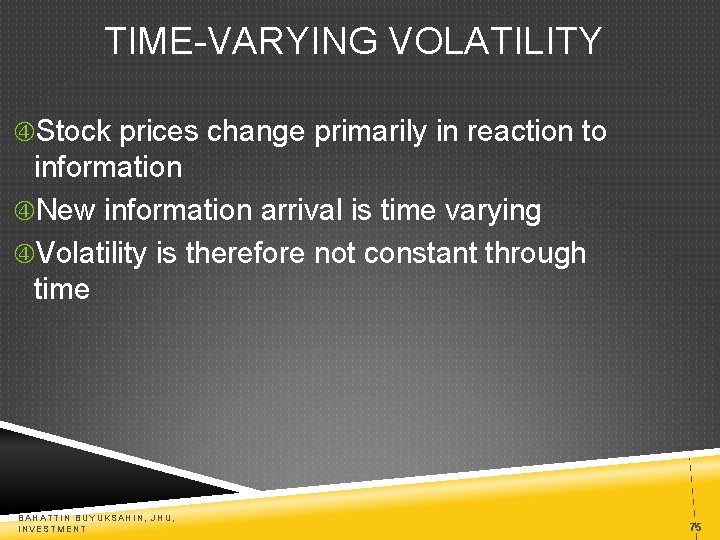 TIME-VARYING VOLATILITY

④Stock prices change primarily in reaction to information

④New information arrival is time varying

④Volatility is therefore not constant through time

BAHATTIN BUYUKSAHIN, JHU, INVESTMENT

75